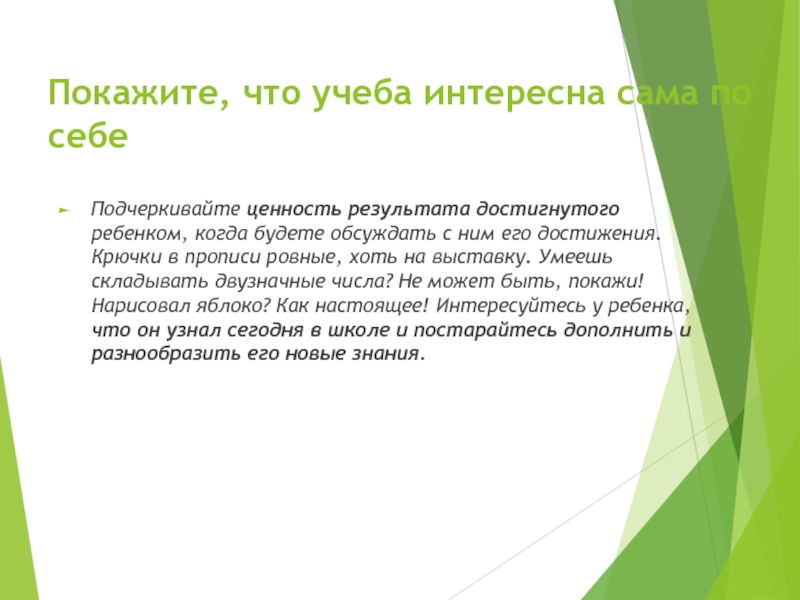 Покажите, что учеба интересна сама по себе

Подчеркивайте ценность результата достигнутого ребенком, когда будете обсуждать с ним его достижения. Крючки в прописи ровные, хоть на выставку. Умеешь складывать двузначные числа? Не может быть, покажи! Нарисовал яблоко? Как настоящее! Интересуйтесь у ребенка, что он узнал сегодня в школе и постарайтесь дополнить и разнообразить его новые знания.